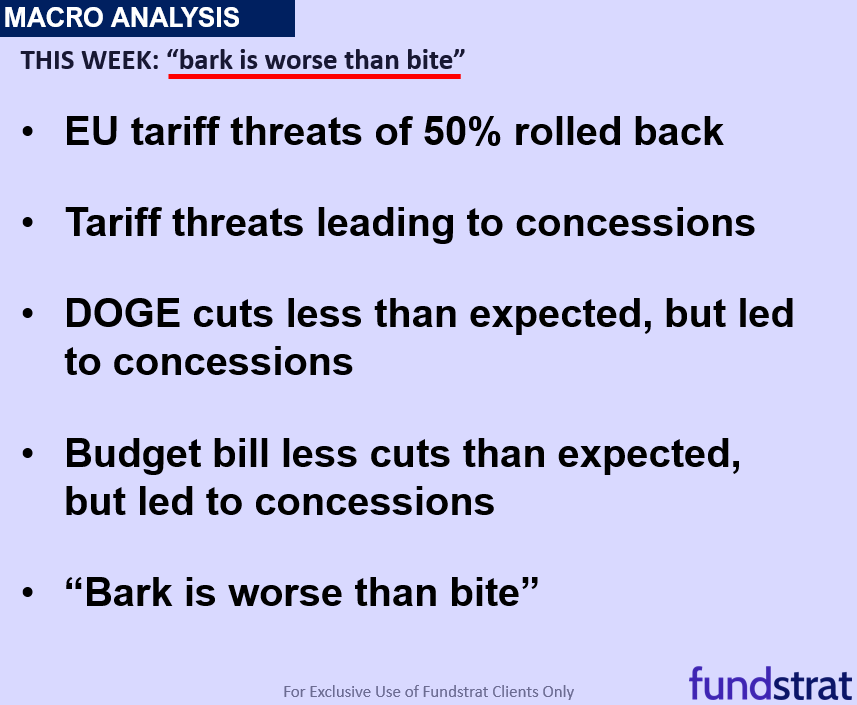 MACRO ANALYSIS

THIS WEEK: “bark is worse than bite”

• EU tariff threats of 50% rolled back

• Tariff threats leading to concessions

• DOGE cuts less than expected, but led to concessions

• Budget bill less cuts than expected, but led to concessions

• “Bark is worse than bite”

For Exclusive Use of Fundstrat Clients Only

fundstrat